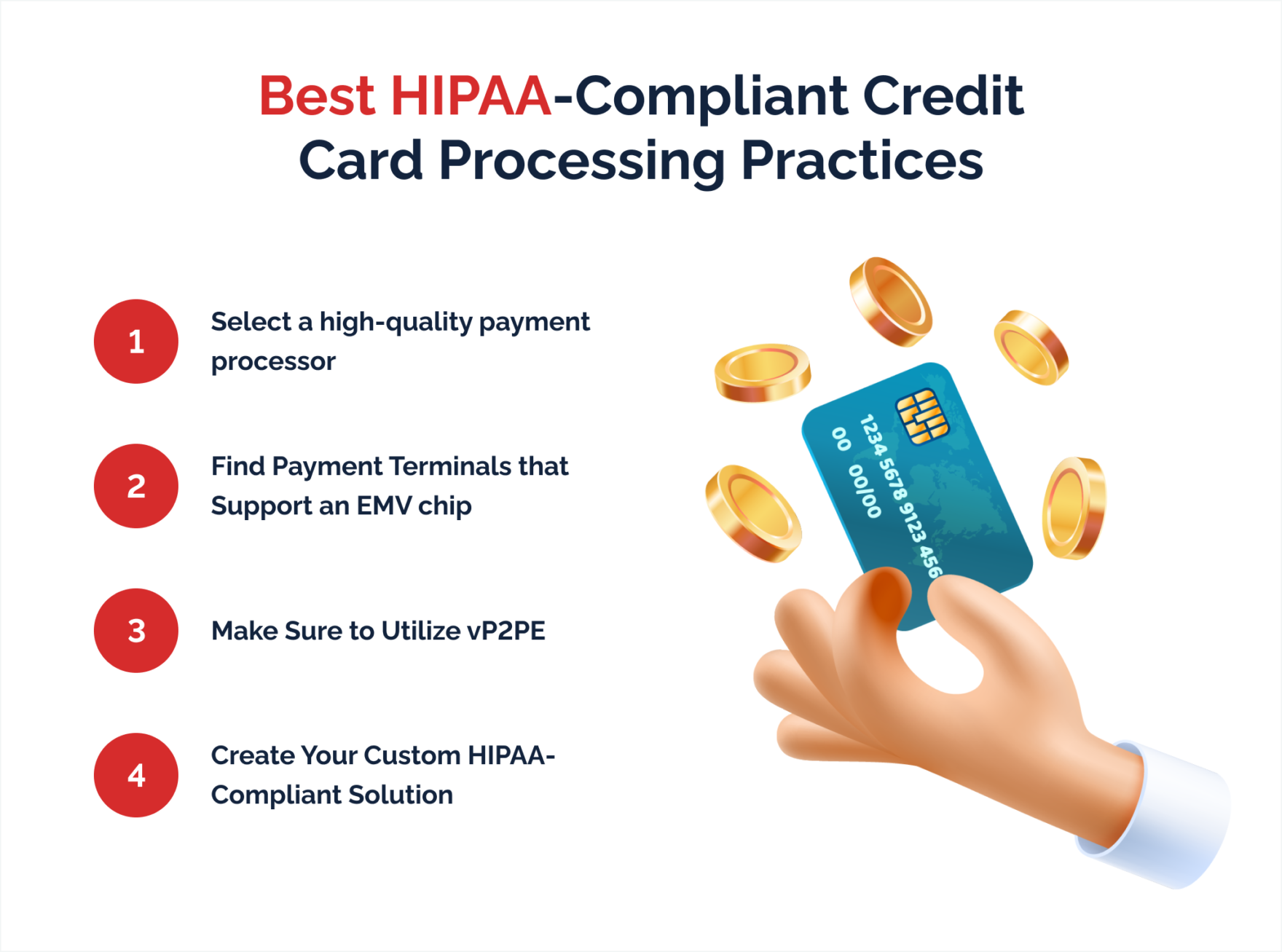 Best HIPAA-Compliant Credit Card Processing Practices

1 Select a high-quality payment processor

2 Find Payment Terminals that Support an EMV chip

3 Make Sure to Utilize vP2PE

4 Create Your Custom HIPAA-Compliant Solution

1234 5678 9123 456

00 00/00